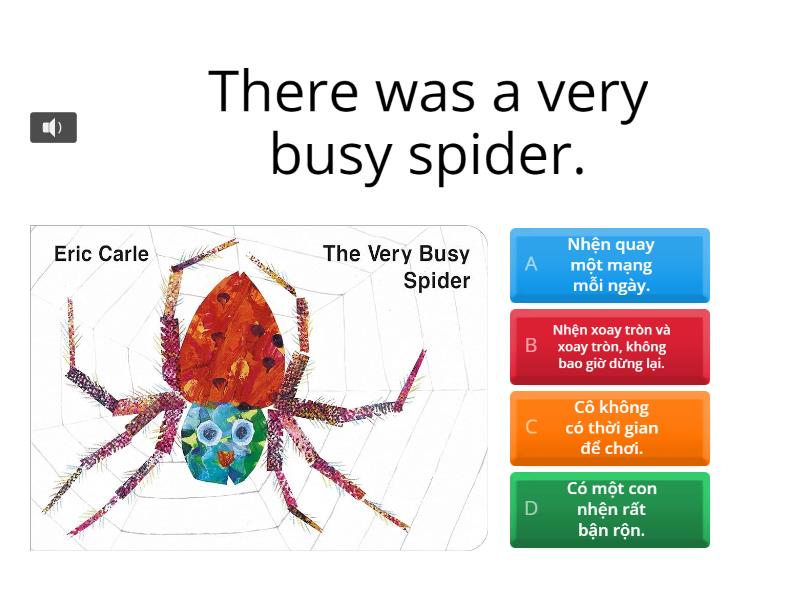 There was a very busy spider.

Eric Carle

The Very Busy Spider

A Nhện quay một mạng mỗi ngày.

B Nhện xoay tròn và xoay tròn, không bao giờ dừng lại.

C Cô không có thời gian để chơi.

D Có một con nhện rất bận rộn.